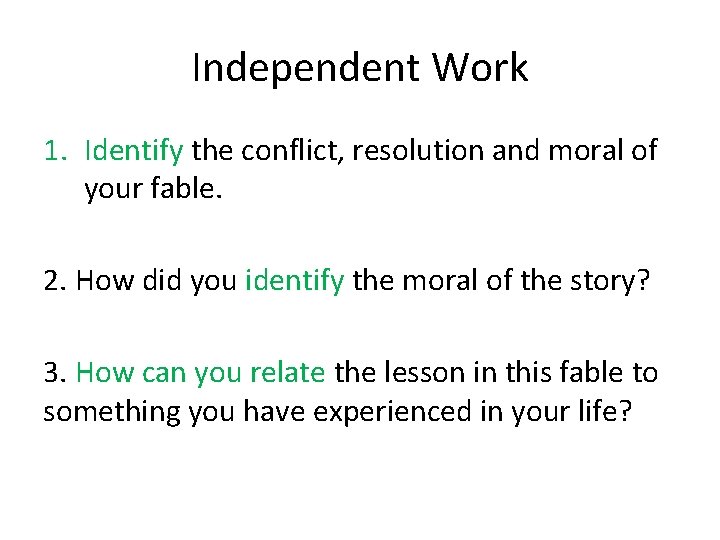 Independent Work

1. Identify the conflict, resolution and moral of your fable.

2. How did you identify the moral of the story?

3. How can you relate the lesson in this fable to something you have experienced in your life?